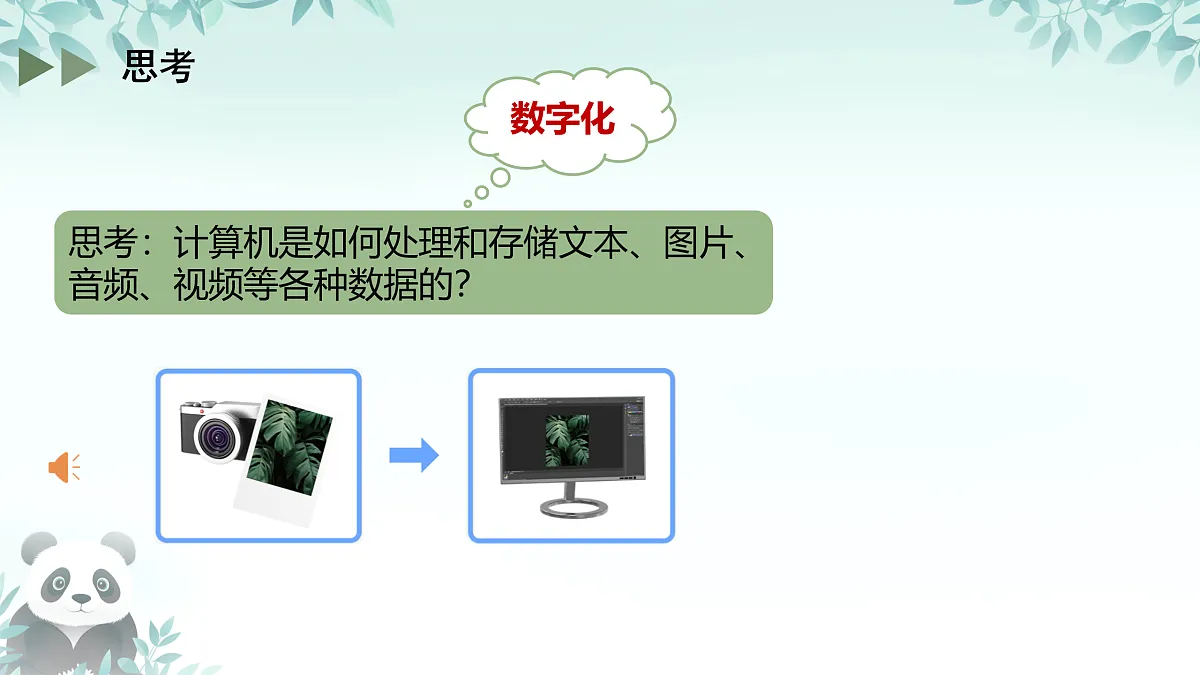 思考

数字化

思考：计算机是如何处理和存储文本、图片、音频、视频等各种数据的?